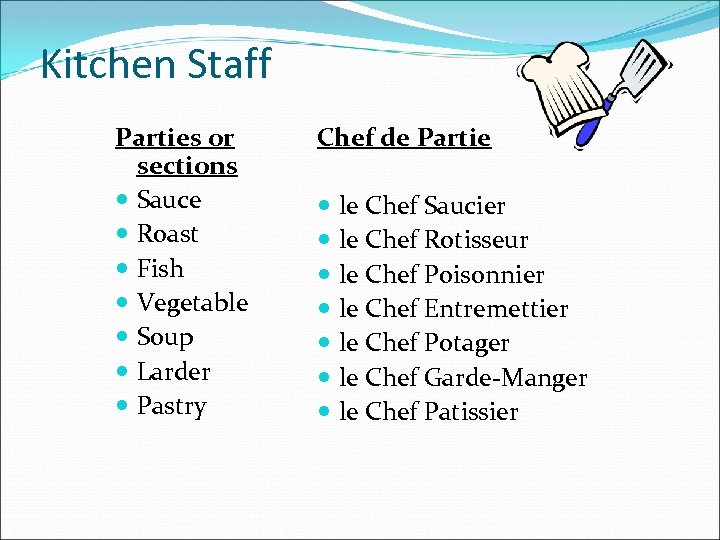 Kitchen Staff

Parties or sections

- Sauce
- Roast
- Fish
- Vegetable
- Soup
- Larder
- Pastry

Chef de Partie

- le Chef Saucier
- le Chef Rotisseur
- le Chef Poisonnier
- le Chef Entremettier
- le Chef Potager
- le Chef Garde-Manger
- le Chef Patissier